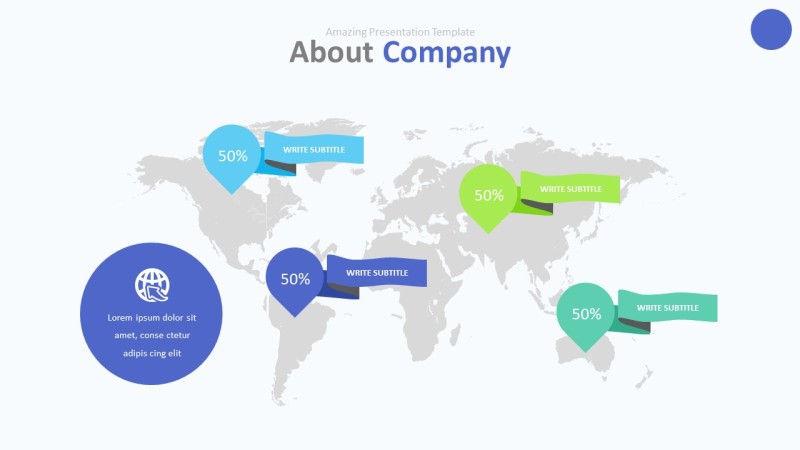 Amazing Presentation Template

About Company

50%

WRITE SUBTITLE

50%

WRITE SUBTITLE

50%

WRITE SUBTITLE

50%

WRITE SUBTITLE

Lorem ipsum dolor sit amet, conse ctetur adipis cing elit